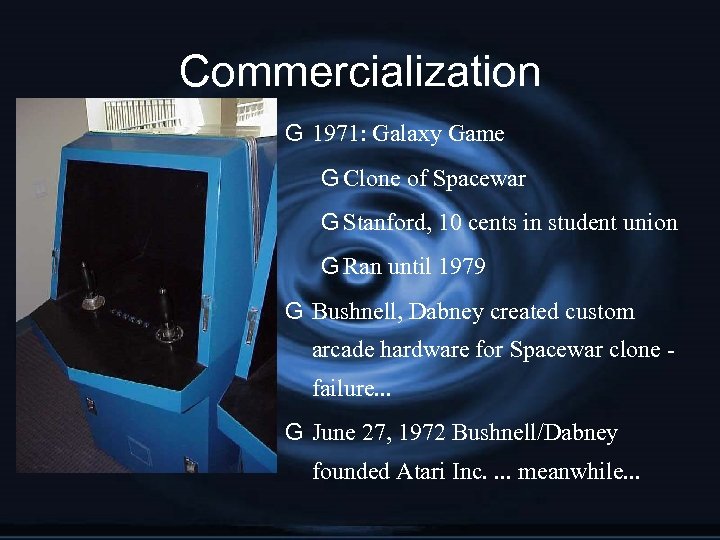 Commercialization

G 1971: Galaxy Game

G Clone of Spacewar

G Stanford, 10 cents in student union

G Ran until 1979

G Bushnell, Dabney created custom arcade hardware for Spacewar clone - failure...

G June 27, 1972 Bushnell/Dabney founded Atari Inc. ... meanwhile...